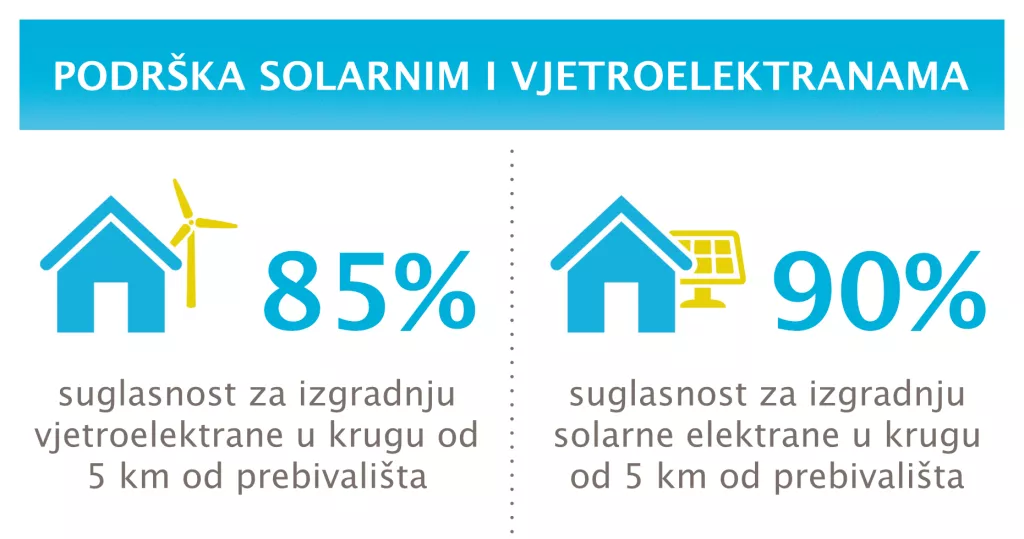 PODRŠKA SOLARNIM I VJETROELEKTRANAMA

85%

suglasnost za izgradnju vjetroelektrane u krugu od 5 km od prebivališta

90%

suglasnost za izgradnju solarne elektrane u krugu od 5 km od prebivališta